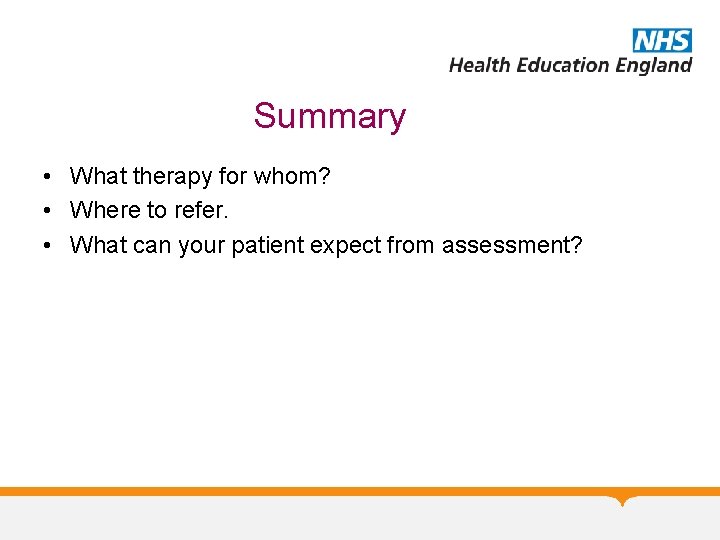 NHS
Health Education England

Summary

• What therapy for whom?
• Where to refer.
• What can your patient expect from assessment?